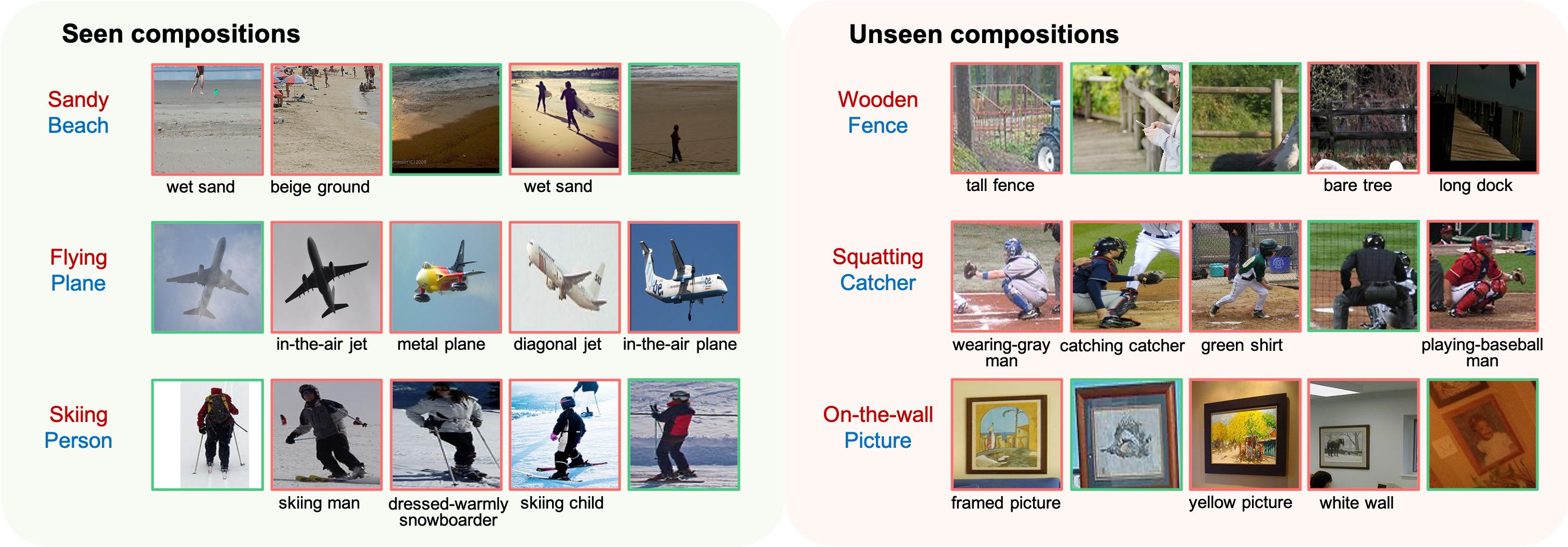 Seen compositions

Sandy Beach

wet sand
beige ground
wet sand

Flying Plane

in-the-air jet
metal plane
diagonal jet
in-the-air plane

Skiing Person

skiing man
dressed-warmly snowboarder
skiing child

Unseen compositions

Wooden Fence

tall fence
bare tree
long dock

Squatting Catcher

wearing-gray man
catching catcher
green shirt
playing-baseball man

On-the-wall Picture

framed picture
yellow picture
white wall